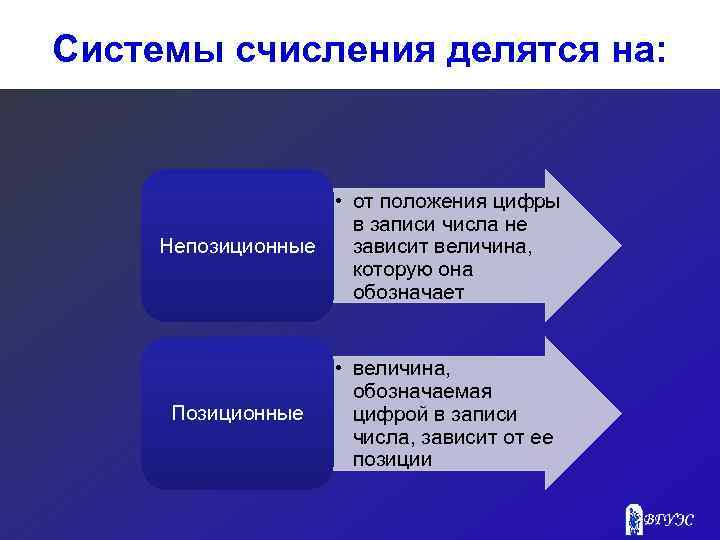 Системы счисления делятся на:

Непозиционные

• от положения цифры в записи числа не зависит величина, которую она обозначает

Позиционные

• величина, обозначаемая цифрой в записи числа, зависит от ее позиции

ВГУЭС